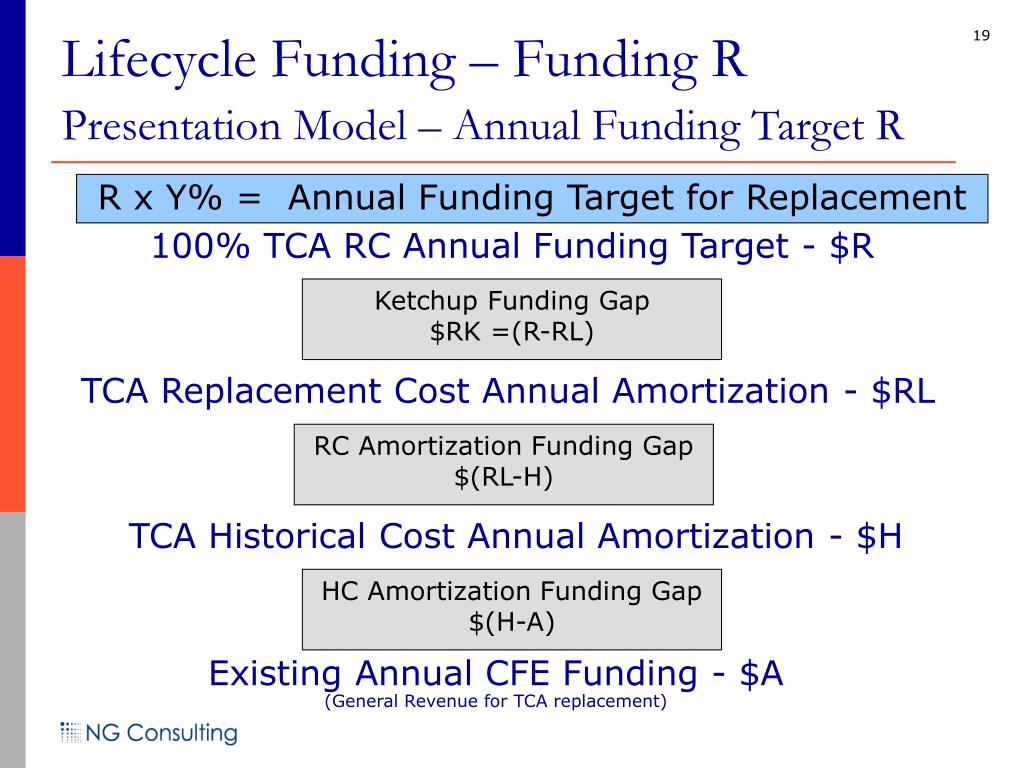 19

Lifecycle Funding – Funding R
Presentation Model – Annual Funding Target R

R x Y% = Annual Funding Target for Replacement

100% TCA RC Annual Funding Target - \$R

Ketchup Funding Gap
\$RK =(R-RL)

TCA Replacement Cost Annual Amortization - \$RL

RC Amortization Funding Gap
\$(RL-H)

TCA Historical Cost Annual Amortization - \$H

HC Amortization Funding Gap
\$(H-A)

Existing Annual CFE Funding - \$A
(General Revenue for TCA replacement)

NG Consulting